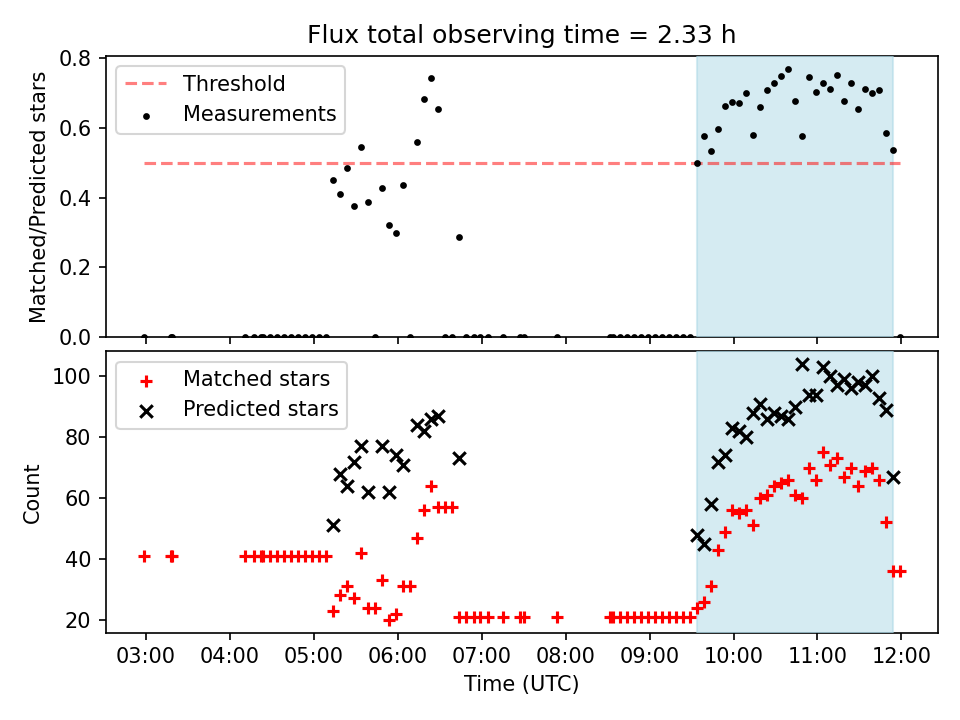 Flux total observing time = 2.33 h

Threshold
Measurements

Matched/Predicted stars

0.8
0.6
0.4
0.2
0.0

Matched stars
Predicted stars

Count

100
80
60
40
20

03:00 04:00 05:00 06:00 07:00 08:00 09:00 10:00 11:00 12:00

Time (UTC)